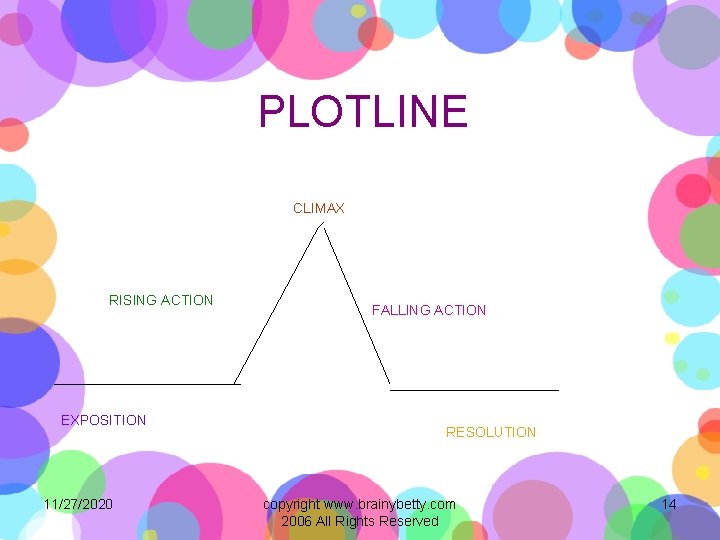 PLOTLINE

CLIMAX

RISING ACTION

FALLING ACTION

EXPOSITION

RESOLUTION

11/27/2020

copyright www.brainybetty.com
2006 All Rights Reserved

14